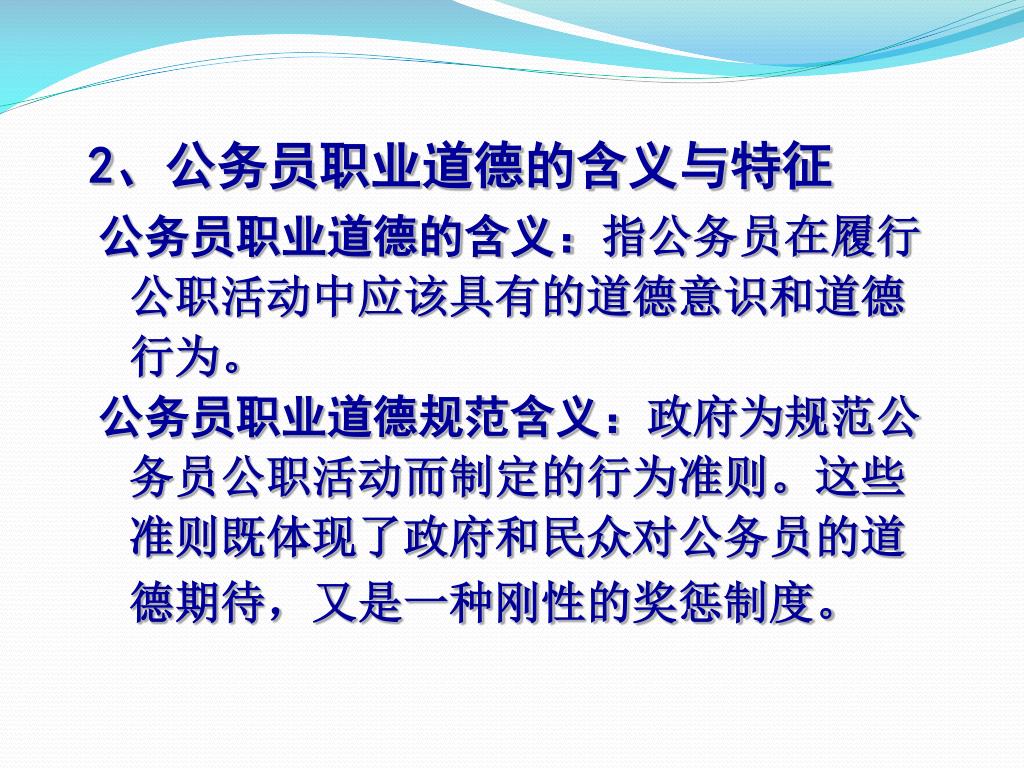 2、公务员职业道德的含义与特征

公务员职业道德的含义：指公务员在履行公职活动中应该具有的道德意识和道德行为。

公务员职业道德规范含义：政府为规范公务员公职活动而制定的行为准则。这些准则既体现了政府和民众对公务员的道德期待，又是一种刚性的奖惩制度。